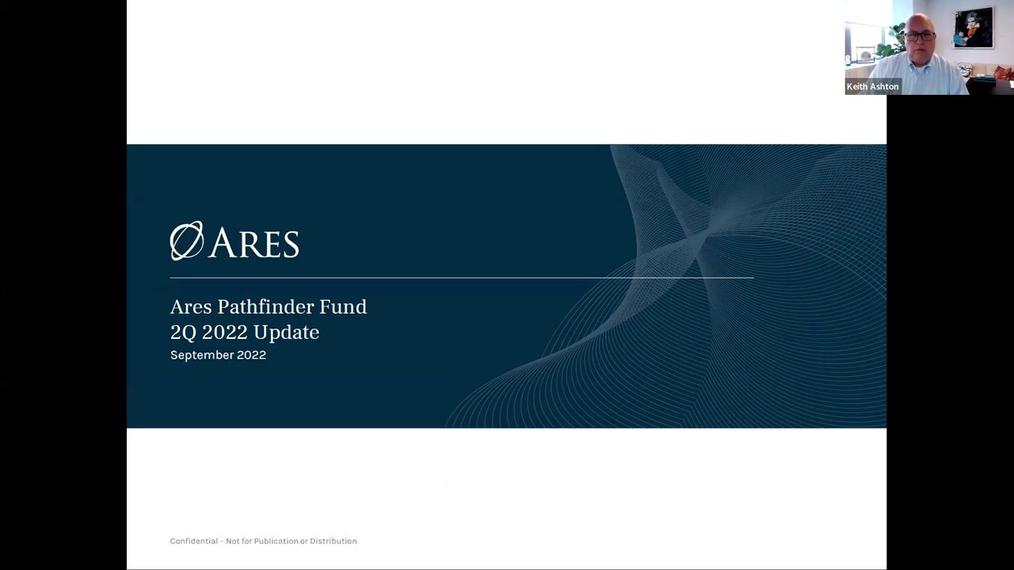 Keith Ashton

ARES

Ares Pathfinder Fund
2Q 2022 Update
September 2022

Confidential – Not for Publication or Distribution